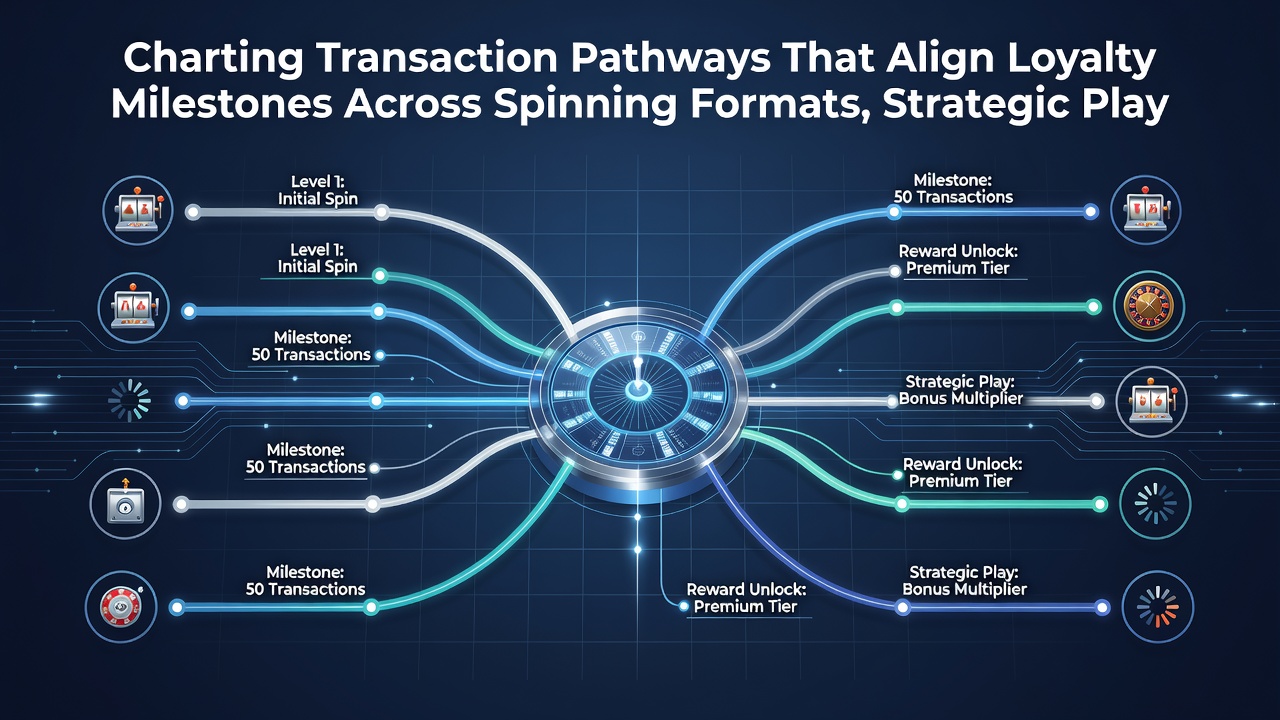 Charting Transaction Pathways That Align Loyalty Milestones Across Spinning Formats, Strategic Play

Level 1: Initial Spin

Level 1: Initial Spin

Milestone: 50 Transactions

Milestone: 50 Transactions

Milestone: 50 Transactions

Milestone: 50 Transactions

Reward Unlock: Premium Tier

Strategic Play: Bonus Multiplier

Reward Unlock: Premium Tier

Reward Unlock: Premium Tier

Strategic Play: Bonus Multiplier